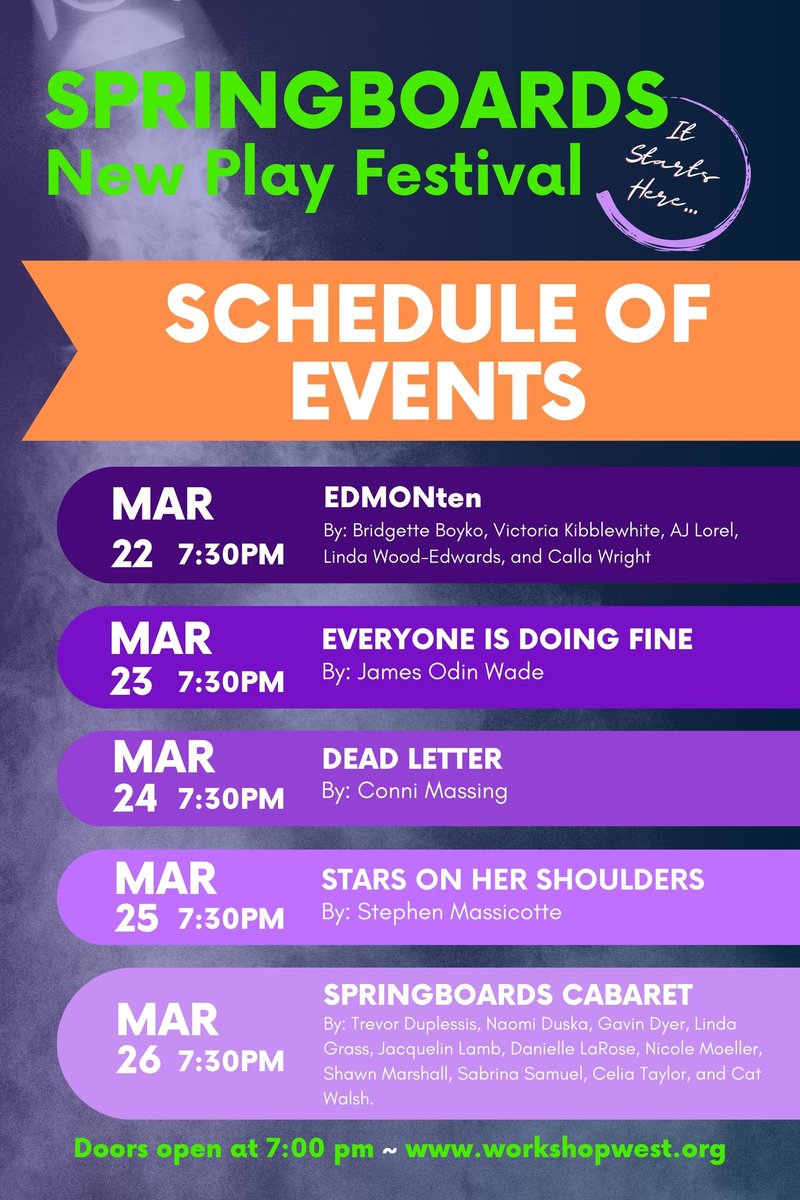 SPRINGBOARDS
New Play Festival

It Starts Here...

SCHEDULE OF EVENTS

MAR 22 7:30PM
EDMONten
By: Bridgette Boyko, Victoria Kibblewhite, AJ Lorel, Linda Wood-Edwards, and Calla Wright

MAR 23 7:30PM
EVERYONE IS DOING FINE
By: James Odin Wade

MAR 24 7:30PM
DEAD LETTER
By: Conni Massing

MAR 25 7:30PM
STARS ON HER SHOULDERS
By: Stephen Massicotte

MAR 26 7:30PM
SPRINGBOARDS CABARET
By: Trevor Duplessis, Naomi Duska, Gavin Dyer, Linda Grass, Jacquelin Lamb, Danielle LaRose, Nicole Moeller, Shawn Marshall, Sabrina Samuel, Celia Taylor, and Cat Walsh.

Doors open at 7:00 pm ~ www.workshopwest.org